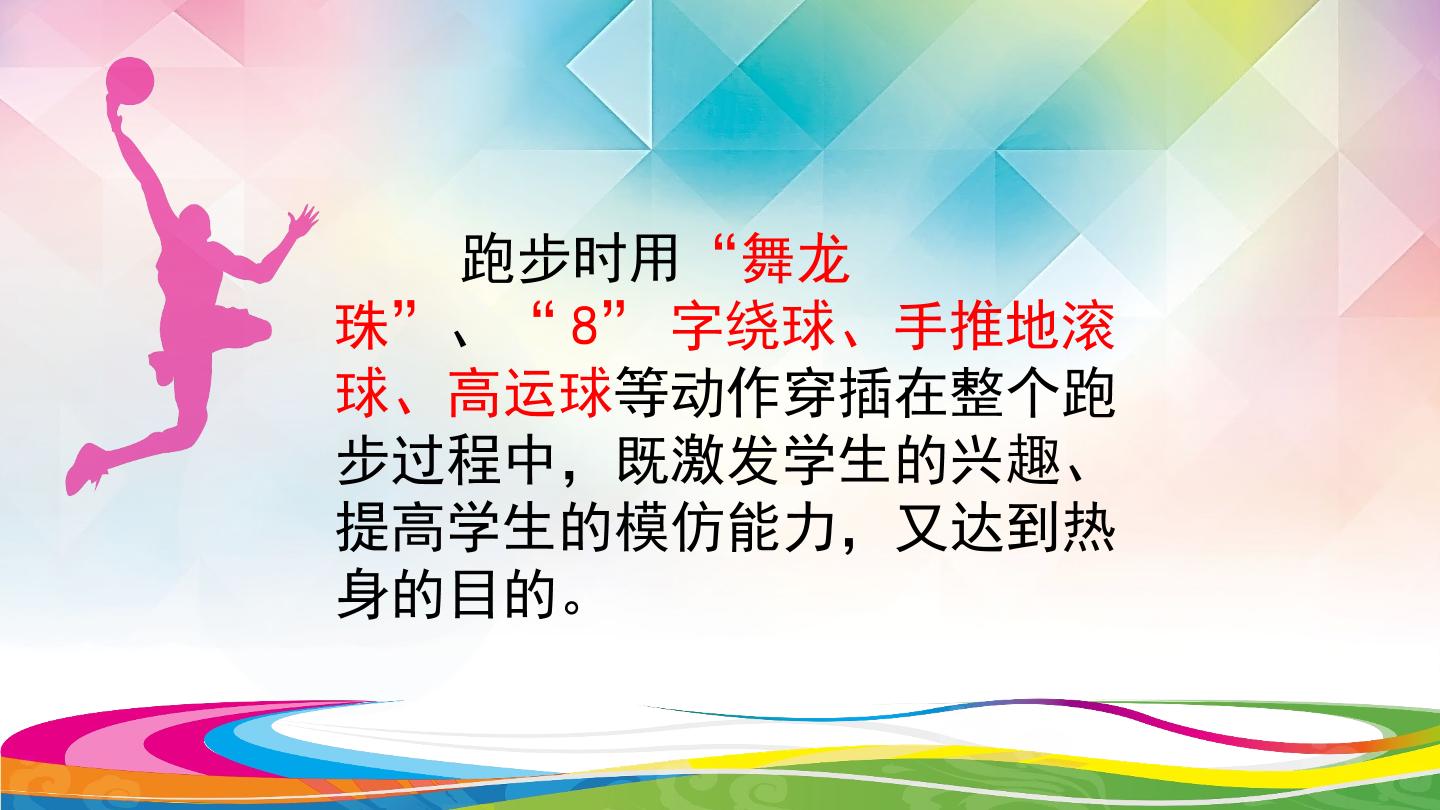 跑步时用“舞龙珠”、“8”字绕球、手推地滚球、高运球等动作穿插在整个跑步过程中，既激发学生的兴趣、提高学生的模仿能力，又达到热身的目的。